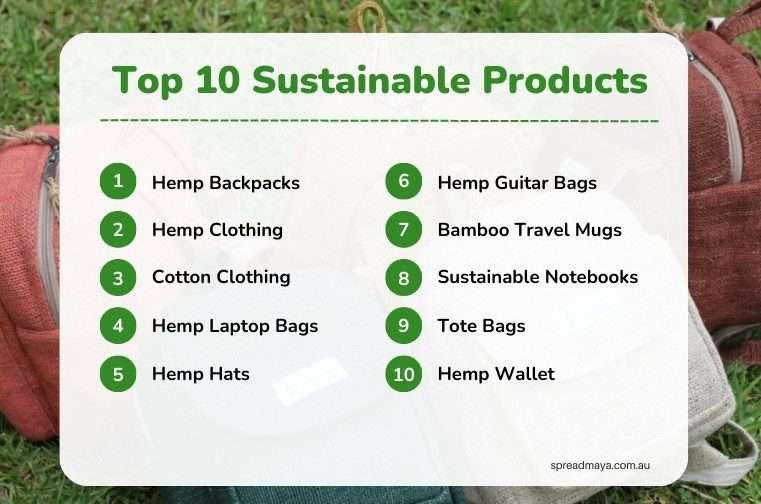 Top 10 Sustainable Products

1 Hemp Backpacks
2 Hemp Clothing
3 Cotton Clothing
4 Hemp Laptop Bags
5 Hemp Hats

6 Hemp Guitar Bags
7 Bamboo Travel Mugs
8 Sustainable Notebooks
9 Tote Bags
10 Hemp Wallet

spreadmaya.com.au